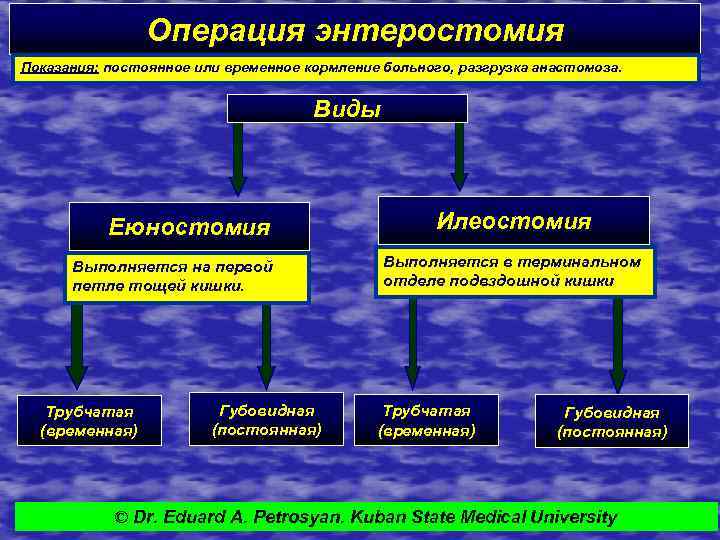 Операция энтеростомия

Показания: постоянное или временное кормление больного, разгрузка анастомоза.

Виды

Еюностомия

Выполняется на первой петле тощей кишки.

Илеостомия

Выполняется в терминальном отделе подвздошной кишки

Трубчатая (временная)

Губовидная (постоянная)

Трубчатая (временная)

Губовидная (постоянная)

© Dr. Eduard A. Petrosyan. Kuban State Medical University